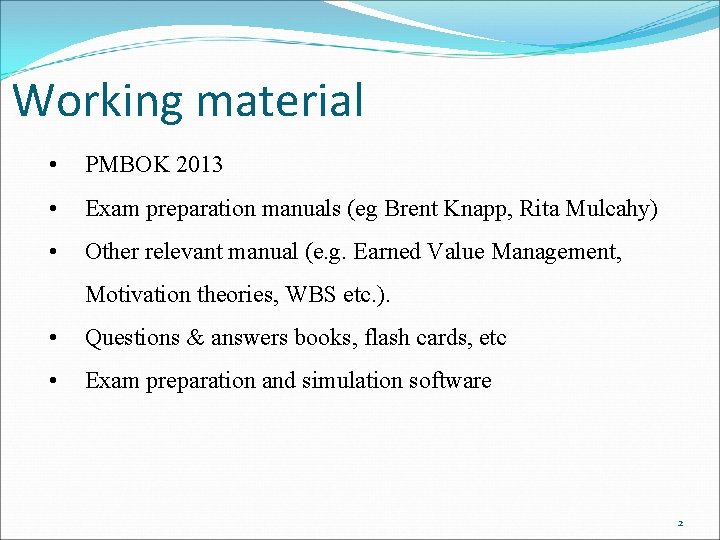 Working material

• PMBOK 2013
• Exam preparation manuals (eg Brent Knapp, Rita Mulcahy)
• Other relevant manual (e.g. Earned Value Management, Motivation theories, WBS etc.).
• Questions & answers books, flash cards, etc
• Exam preparation and simulation software

2